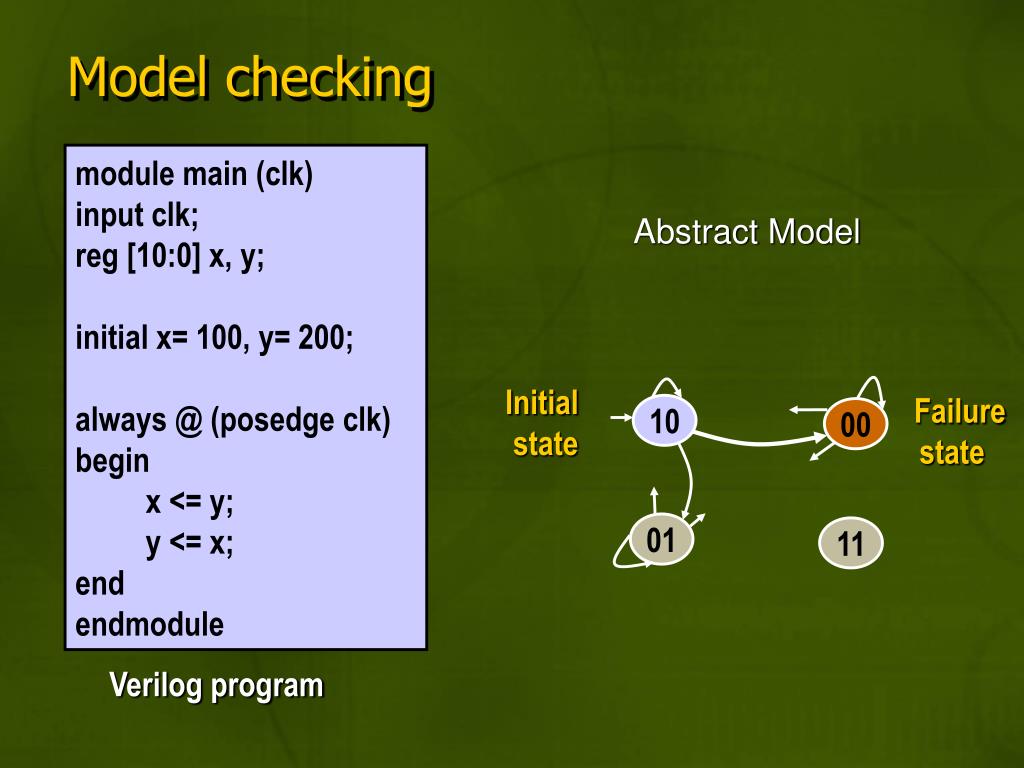 Model checking

module main (clk)
input clk;
reg [10:0] x, y;

initial x= 100, y= 200;

always @ (posedge clk)
begin
x <= y;
y <= x;
end
endmodule

Verilog program

Abstract Model

Initial state

10

00

Failure state

01

11